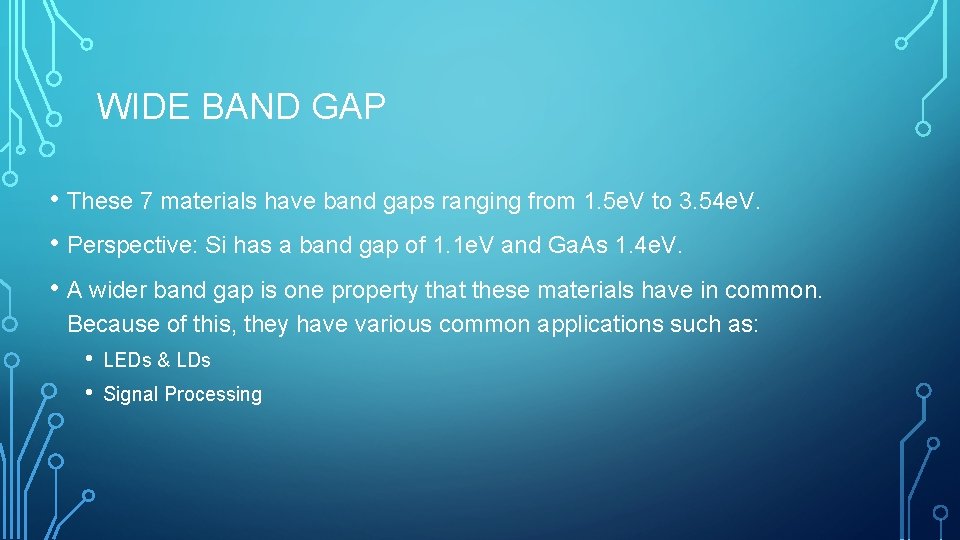 WIDE BAND GAP

• These 7 materials have band gaps ranging from 1.5eV to 3.54eV.

• Perspective: Si has a band gap of 1.1eV and GaAs 1.4eV.

• A wider band gap is one property that these materials have in common. Because of this, they have various common applications such as:

• LEDs & LDs

• Signal Processing